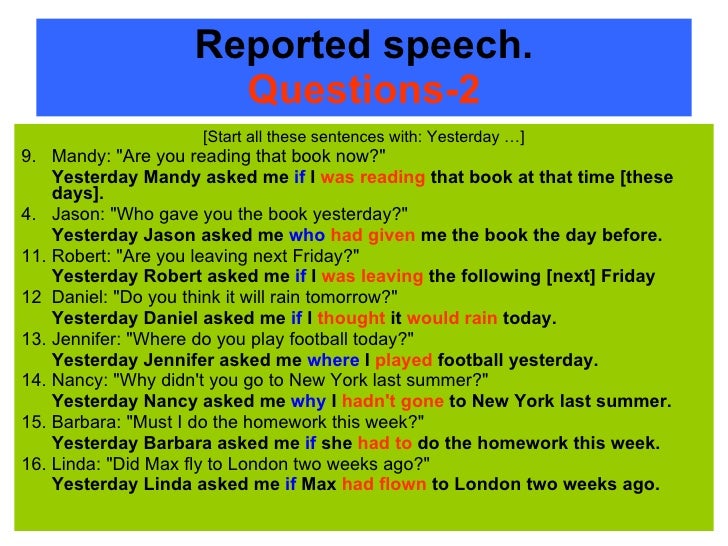 Reported speech.
Questions-2

[Start all these sentences with: Yesterday …]

9. Mandy: "Are you reading that book now?"
Yesterday Mandy asked me if I was reading that book at that time [these days].

4. Jason: "Who gave you the book yesterday?"
Yesterday Jason asked me who had given me the book the day before.

11. Robert: "Are you leaving next Friday?"
Yesterday Robert asked me if I was leaving the following [next] Friday

12 Daniel: "Do you think it will rain tomorrow?"
Yesterday Daniel asked me if I thought it would rain today.

13. Jennifer: "Where do you play football today?"
Yesterday Jennifer asked me where I played football yesterday.

14. Nancy: "Why didn't you go to New York last summer?"
Yesterday Nancy asked me why I hadn't gone to New York last summer.

15. Barbara: "Must I do the homework this week?"
Yesterday Barbara asked me if she had to do the homework this week.

16. Linda: "Did Max fly to London two weeks ago?"
Yesterday Linda asked me if Max had flown to London two weeks ago.